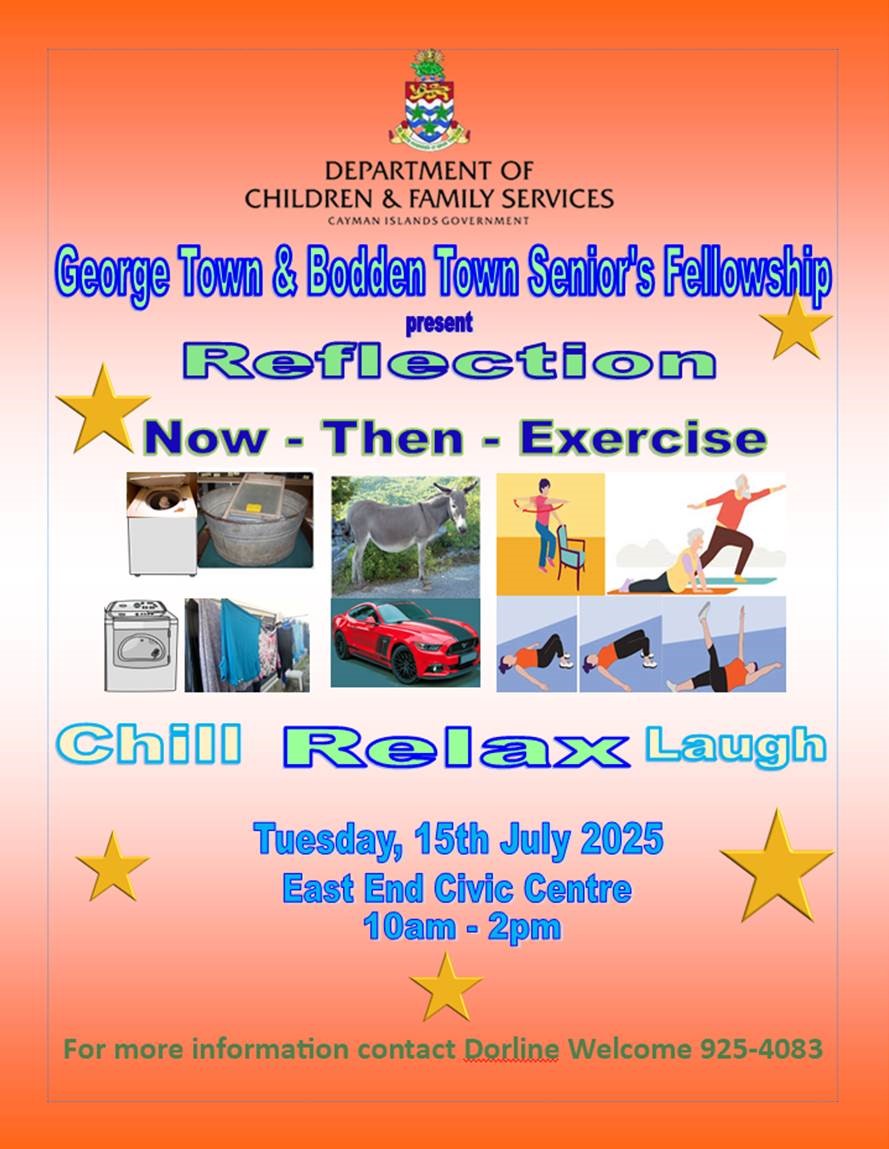 DEPARTMENT OF
CHILDREN & FAMILY SERVICES
CAYMAN ISLANDS GOVERNMENT

George Town & Bodden Town Senior's Fellowship
present
Reflection
Now - Then - Exercise

Chill Relax Laugh

Tuesday, 15th July 2025
East End Civic Centre
10am - 2pm

For more information contact Dorline Welcome 925-4083